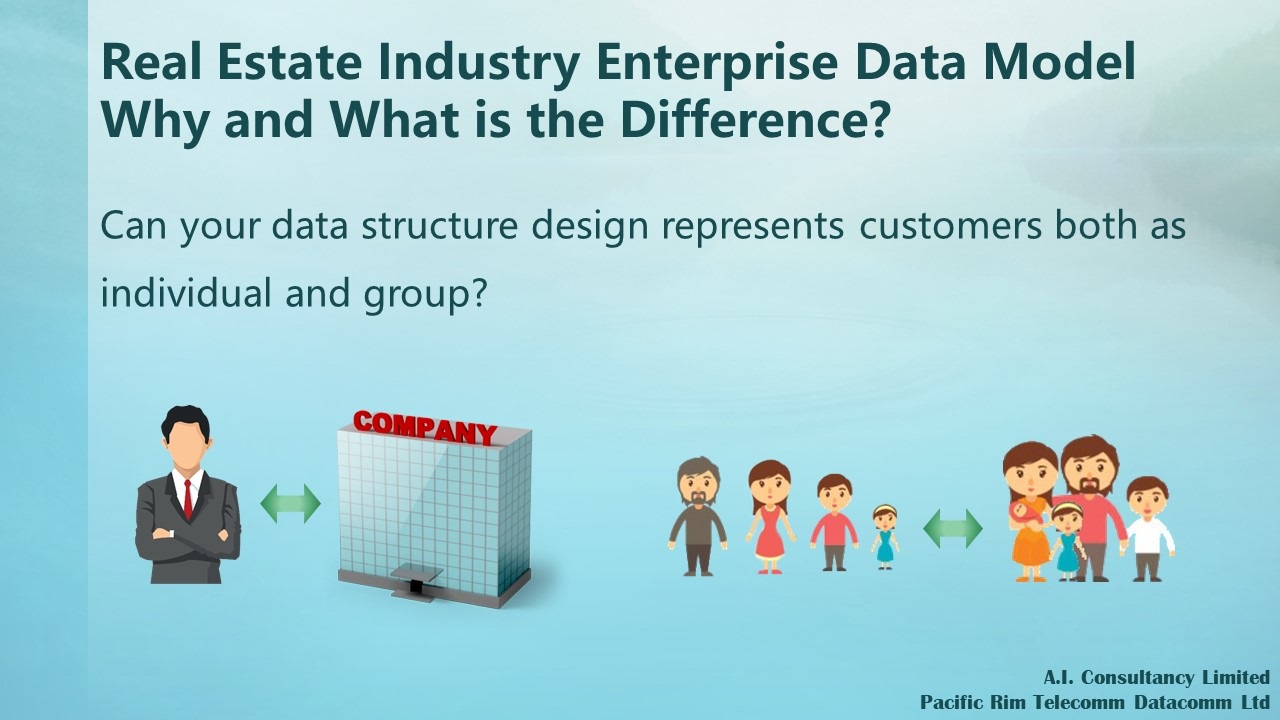 Real Estate Industry Enterprise Data Model
Why and What is the Difference?

Can your data structure design represents customers both as individual and group?

COMPANY

A.I. Consultancy Limited
Pacific Rim Telecomm Datacomm Ltd